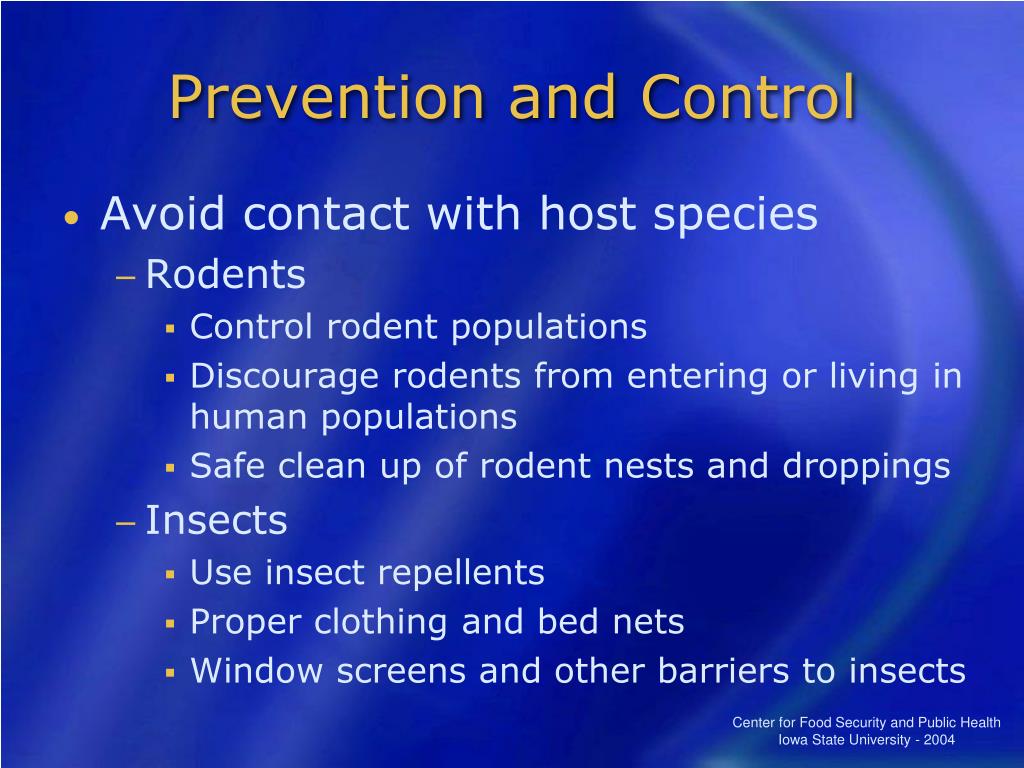 Prevention and Control

• Avoid contact with host species
– Rodents
▪ Control rodent populations
▪ Discourage rodents from entering or living in human populations
▪ Safe clean up of rodent nests and droppings
– Insects
▪ Use insect repellents
▪ Proper clothing and bed nets
▪ Window screens and other barriers to insects

Center for Food Security and Public Health
Iowa State University - 2004